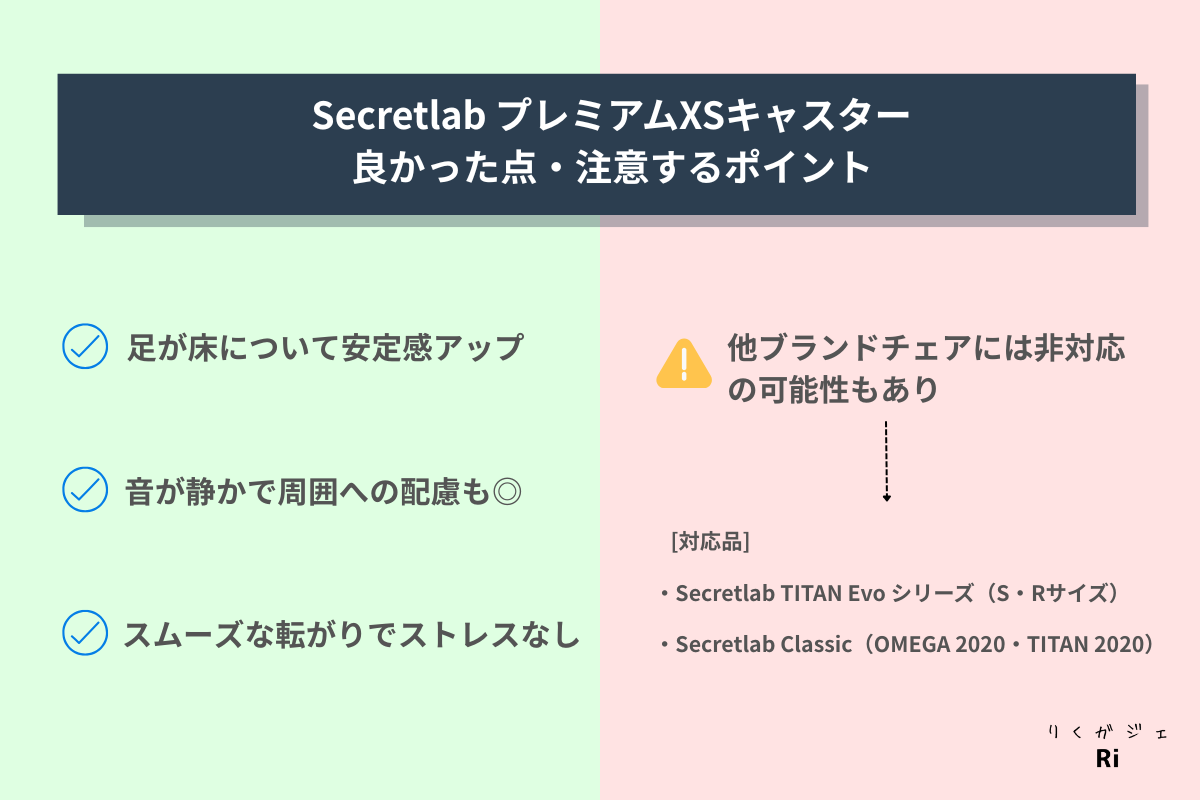 Secretlab プレミアムXSキャスター
良かった点・注意するポイント

足が床について安定感アップ

音が静かで周囲への配慮も◎

スムーズな転がりでストレスなし

他ブランドチェアには非対応の可能性もあり

[対応品]

・Secretlab TITAN Evo シリーズ（S・Rサイズ）

・Secretlab Classic（OMEGA 2020・TITAN 2020）

りくガジェ
Ri